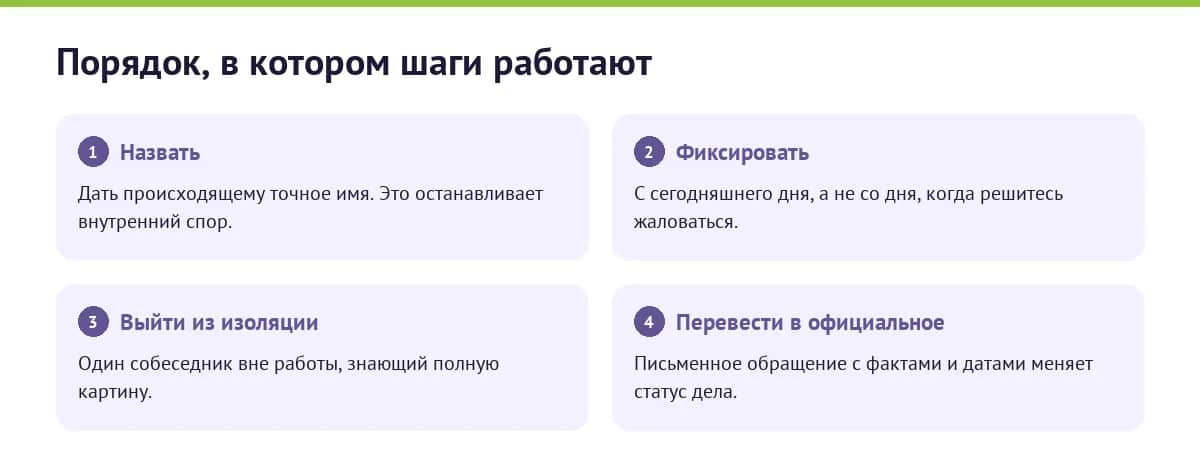 Порядок, в котором шаги работают

1 Назвать

Дать происходящему точное имя. Это останавливает внутренний спор.

2 Фиксировать

С сегодняшнего дня, а не со дня, когда решитесь жаловаться.

3 Выйти из изоляции

Один собеседник вне работы, знающий полную картину.

4 Перевести в официальное

Письменное обращение с фактами и датами меняет статус дела.